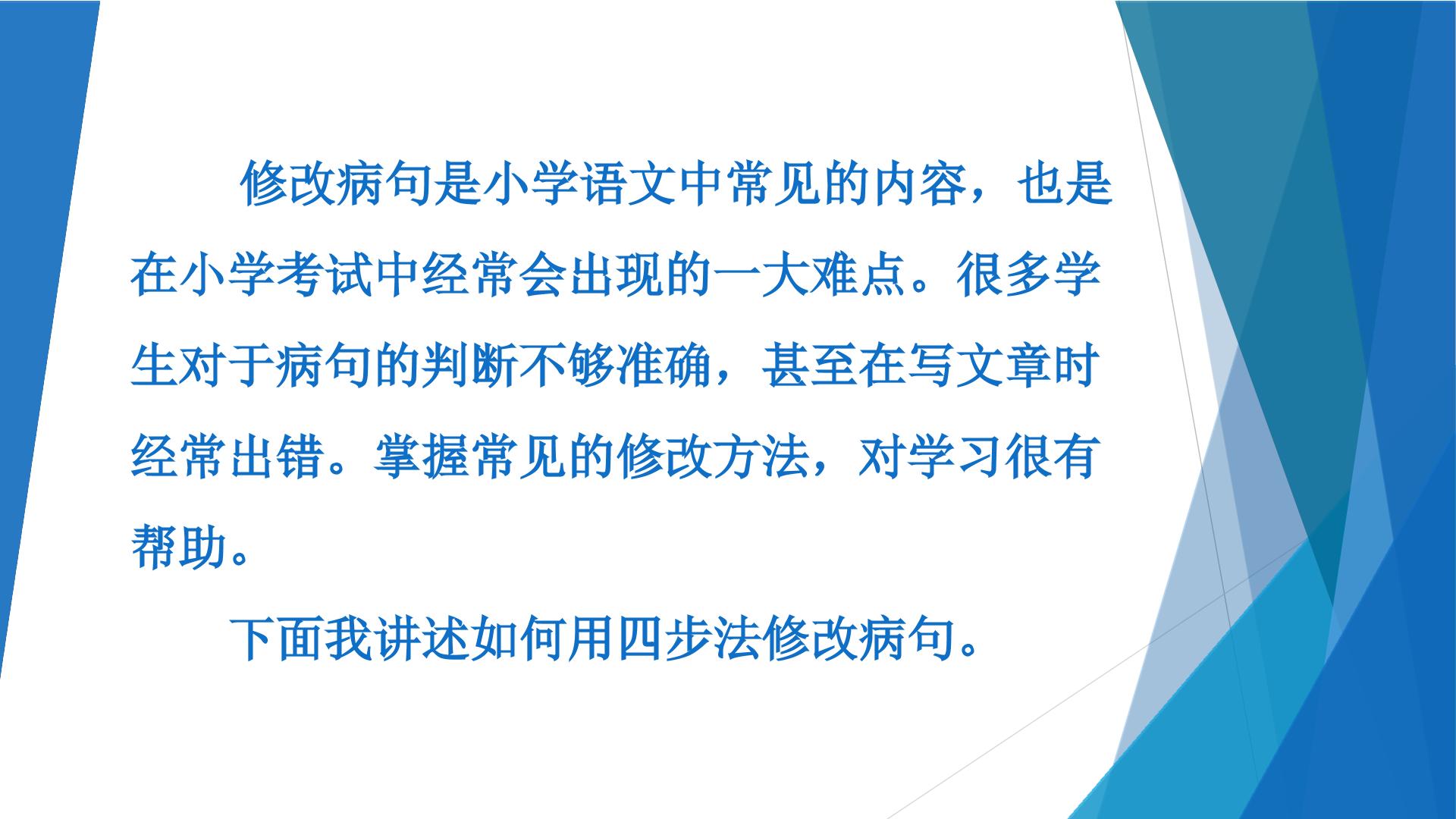 修改病句是小学语文中常见的内容，也是在小学考试中经常会出现的一大难点。很多学生对于病句的判断不够准确，甚至在写文章时经常出错。掌握常见的修改方法，对学习很有帮助。

下面我讲述如何用四步法修改病句。